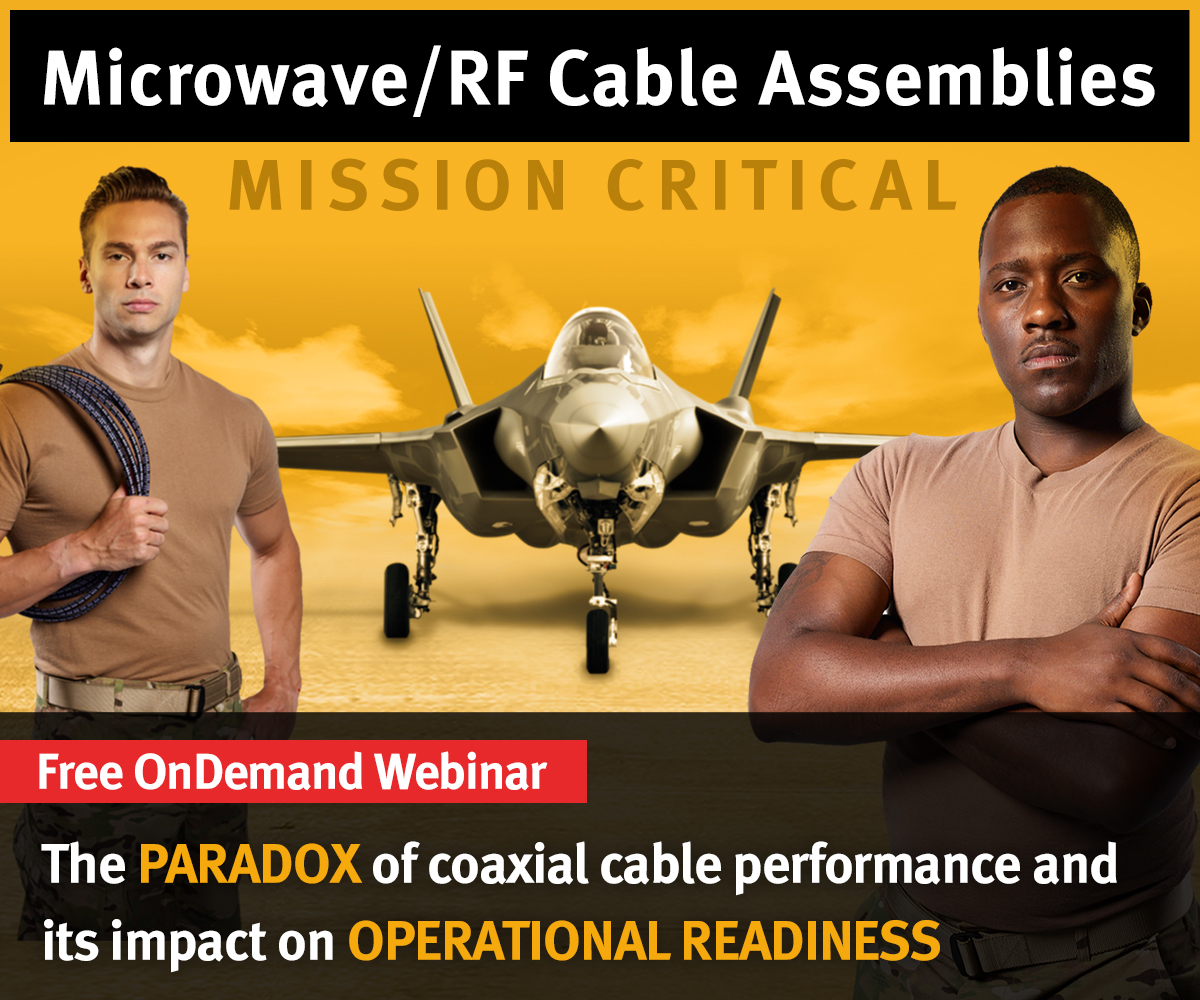 Microwave/RF Cable Assemblies

MISSION CRITICAL

Free OnDemand Webinar

The PARADOX of coaxial cable performance and its impact on OPERATIONAL READINESS